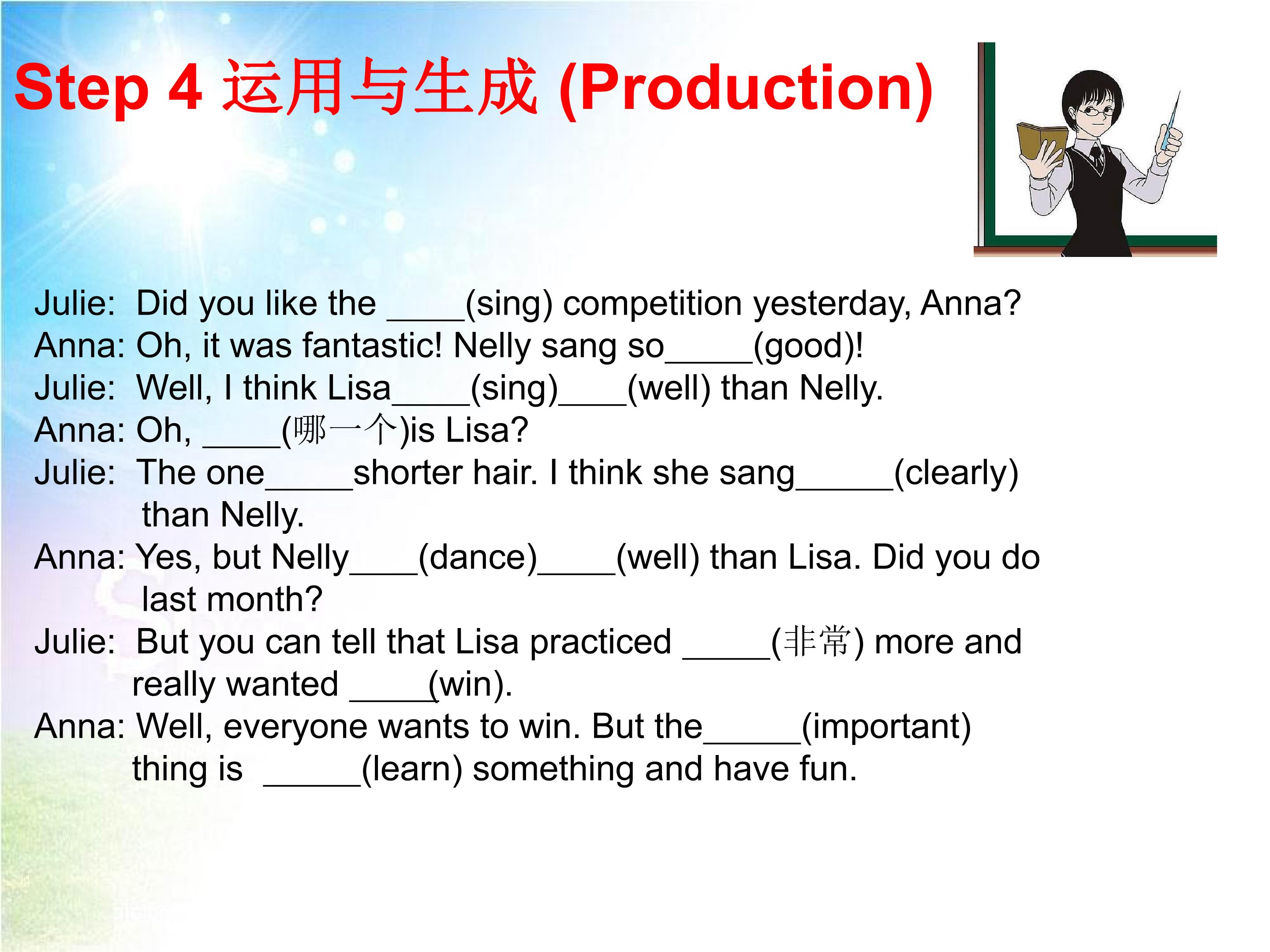 Step 4 运用与生成 (Production)

Julie: Did you like the ____(sing) competition yesterday, Anna?
Anna: Oh, it was fantastic! Nelly sang so____(good)!
Julie: Well, I think Lisa____(sing)____(well) than Nelly.
Anna: Oh, ____(哪一个)is Lisa?
Julie: The one____shorter hair. I think she sang____(clearly) than Nelly.
Anna: Yes, but Nelly____(dance)____(well) than Lisa. Did you do last month?
Julie: But you can tell that Lisa practiced ____(非常) more and really wanted ____(win).
Anna: Well, everyone wants to win. But the____(important) thing is ____(learn) something and have fun.